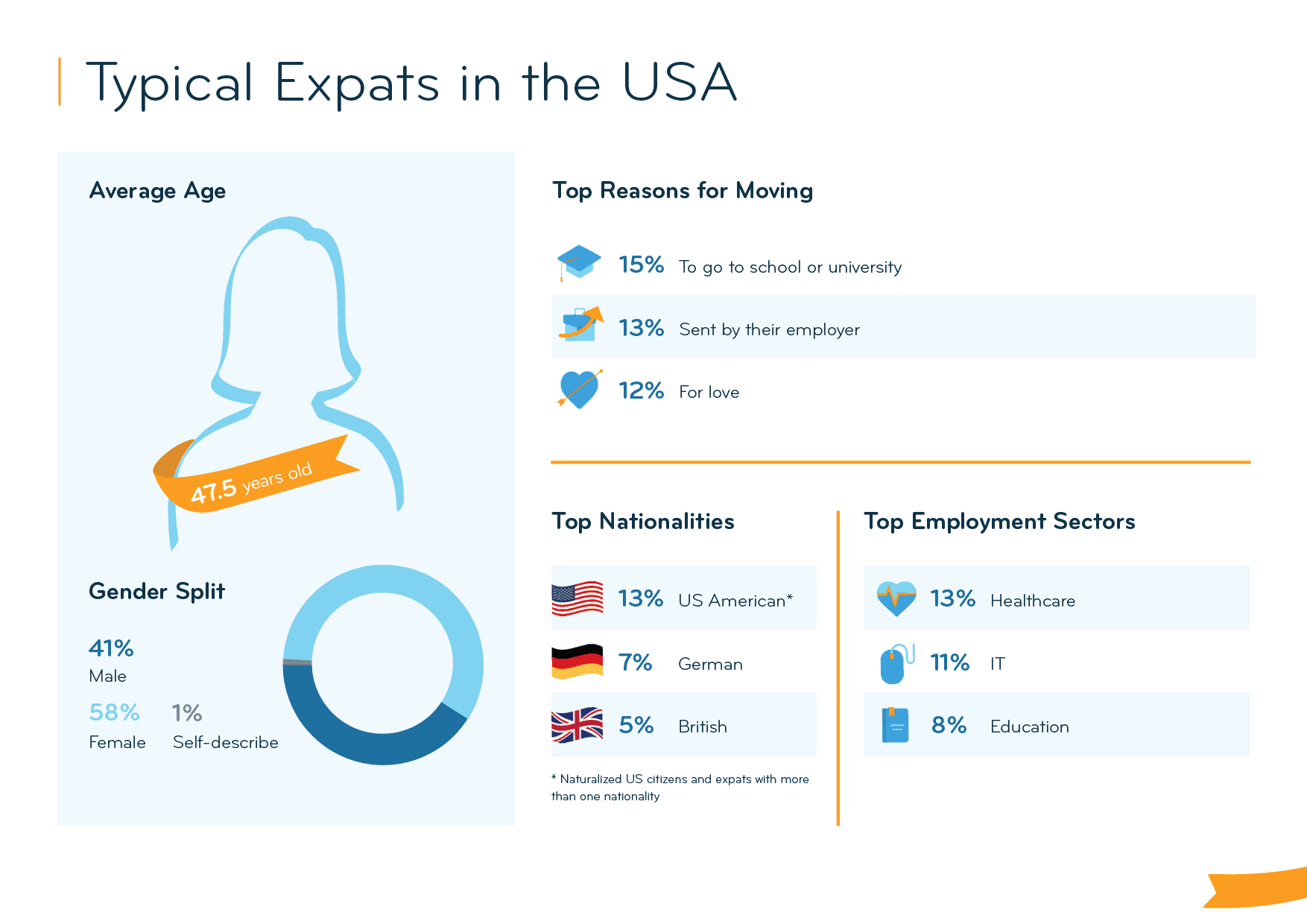 Typical Expats in the USA

Average Age

47.5 years old

Gender Split

41%
Male

58%
Female

1%
Self-describe

Top Reasons for Moving

15% To go to school or university

13% Sent by their employer

12% For love

Top Nationalities

13% US American*

7% German

5% British

* Naturalized US citizens and expats with more than one nationality

Top Employment Sectors

13% Healthcare

11% IT

8% Education